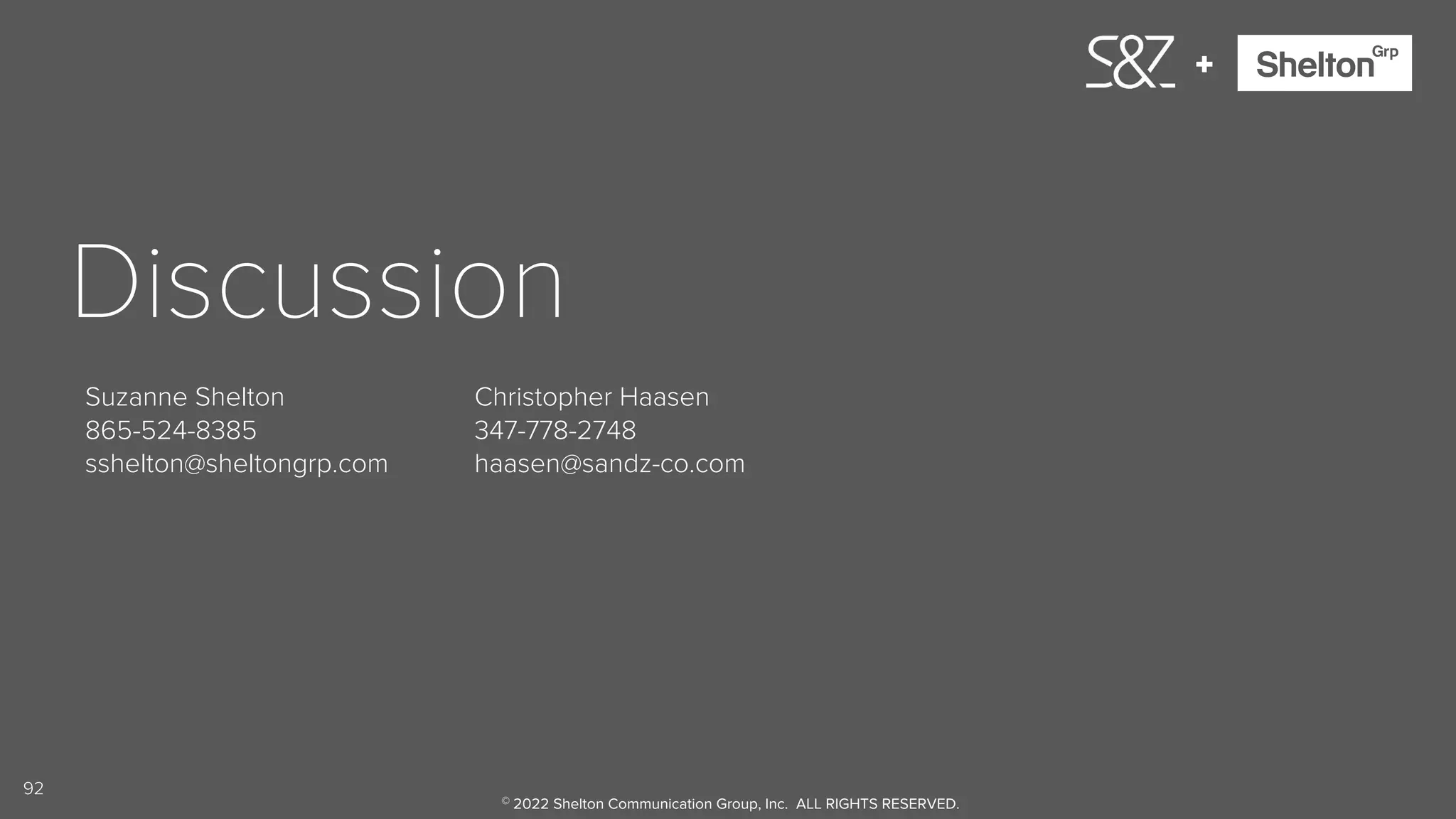 S&Z + Shelton Grp

Discussion

Suzanne Shelton
865-524-8385
sshelton@sheltongrp.com

Christopher Haasen
347-778-2748
haasen@sandz-co.com

92

© 2022 Shelton Communication Group, Inc. ALL RIGHTS RESERVED.